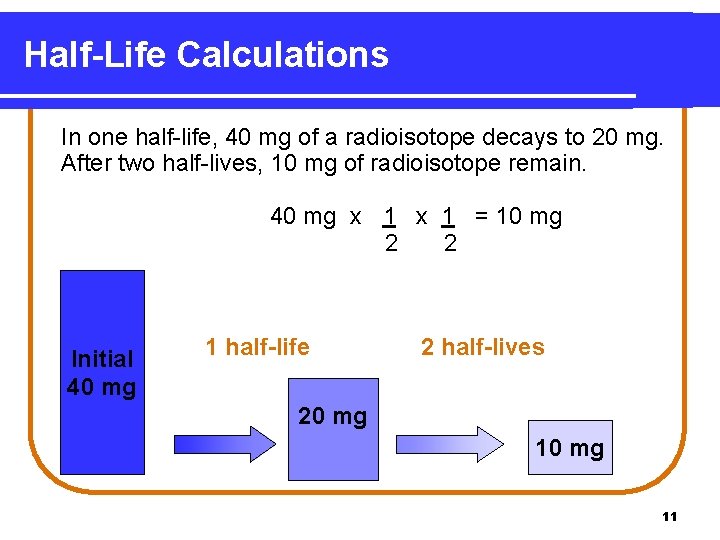 Half-Life Calculations

In one half-life, 40 mg of a radioisotope decays to 20 mg. After two half-lives, 10 mg of radioisotope remain.

$40 \text{ mg} \times \frac{1}{2} \times \frac{1}{2} = 10 \text{ mg}$

Initial 40 mg

1 half-life

20 mg

2 half-lives

10 mg

11